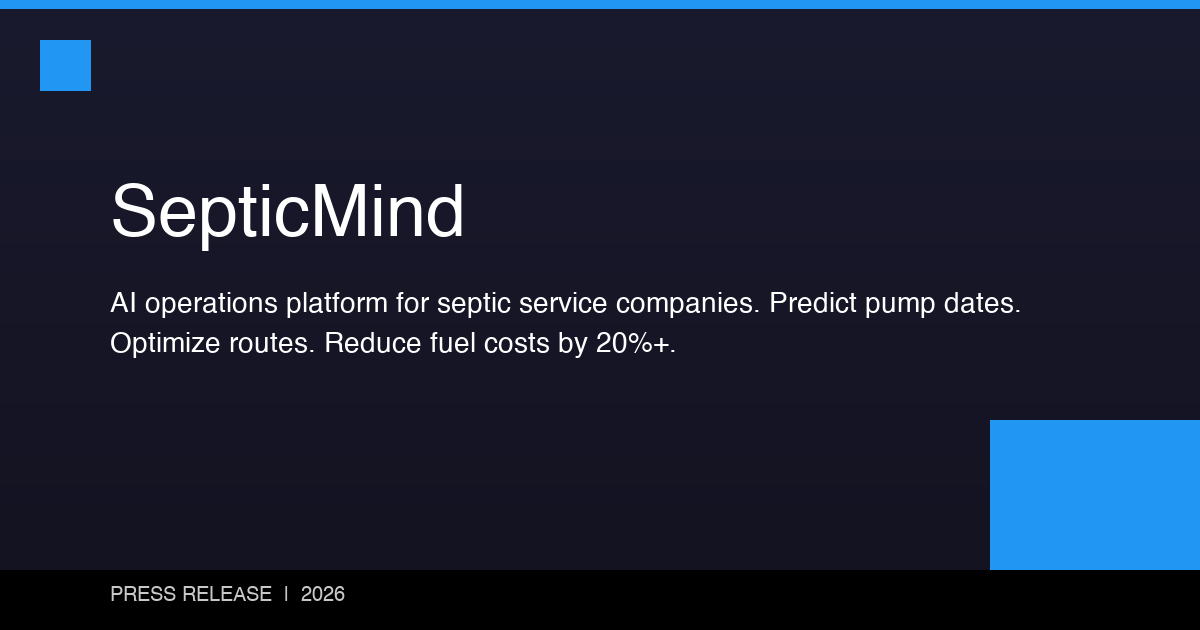 SepticMind

AI operations platform for septic service companies. Predict pump dates. Optimize routes. Reduce fuel costs by 20%+.

PRESS RELEASE | 2026